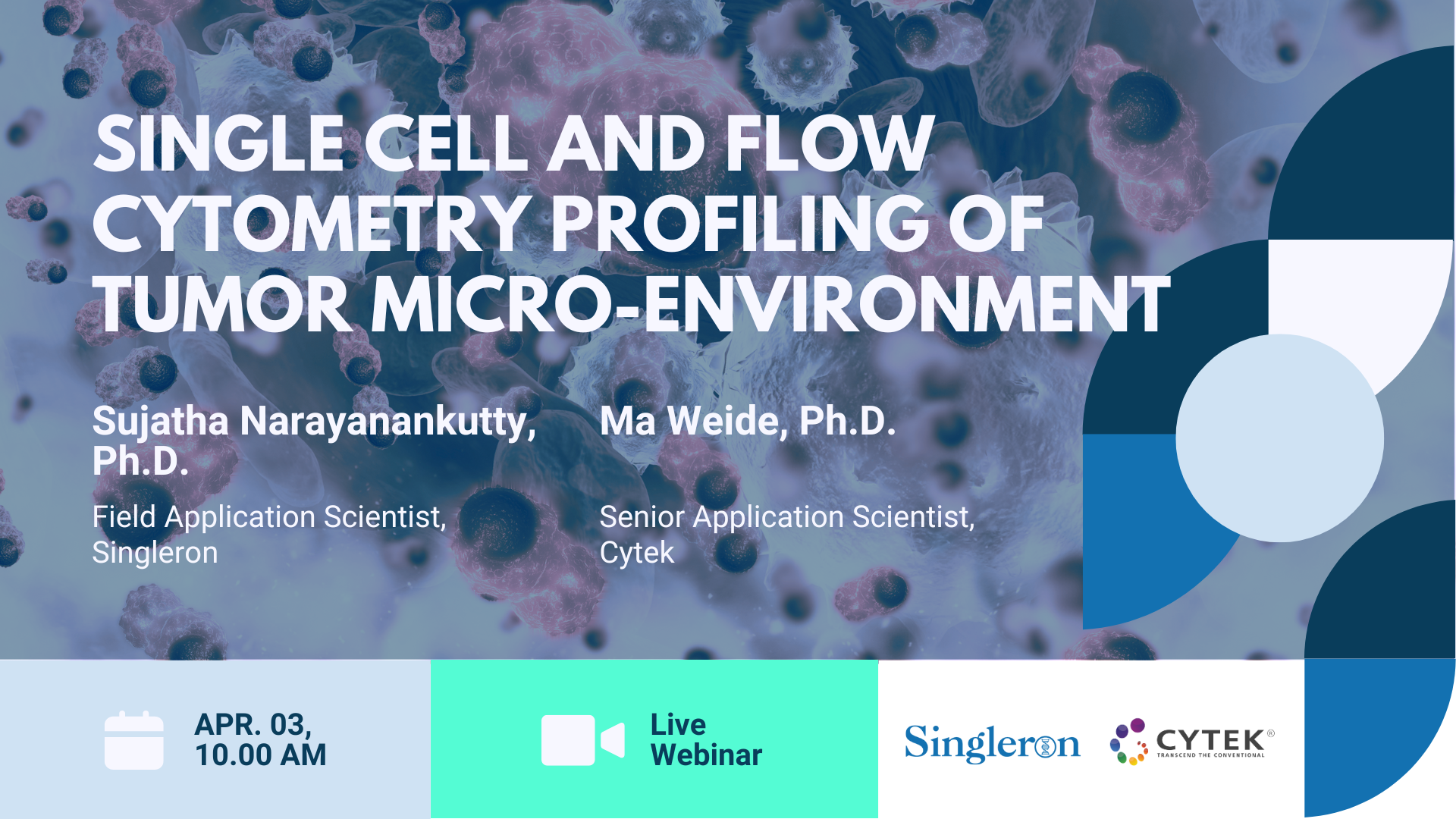 SINGLE CELL AND FLOW CYTOMETRY PROFILING OF TUMOR MICRO-ENVIRONMENT

Sujatha Narayanankutty, Ph.D.

Field Application Scientist, Singleron

Ma Weide, Ph.D.

Senior Application Scientist, Cytek

APR. 03, 10.00 AM

Live Webinar

Singleron

CYTEK®
TRANSCEND THE CONVENTIONAL